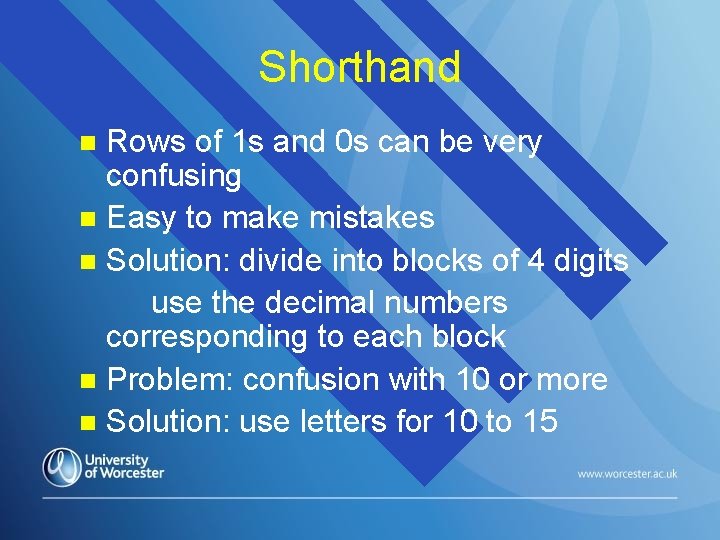 Shorthand

Rows of 1s and 0s can be very confusing

Easy to make mistakes

Solution: divide into blocks of 4 digits
use the decimal numbers corresponding to each block

Problem: confusion with 10 or more

Solution: use letters for 10 to 15

University of Worcester

www.worcester.ac.uk